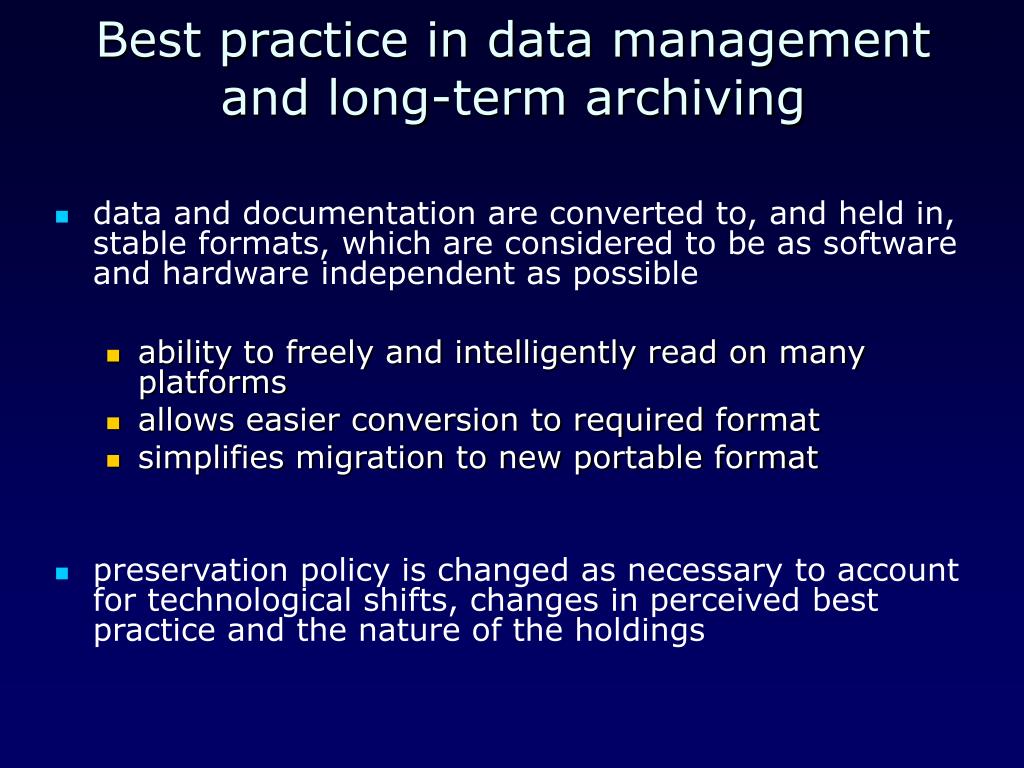 Best practice in data management and long-term archiving

- data and documentation are converted to, and held in, stable formats, which are considered to be as software and hardware independent as possible
  - ability to freely and intelligently read on many platforms
  - allows easier conversion to required format
  - simplifies migration to new portable format

- preservation policy is changed as necessary to account for technological shifts, changes in perceived best practice and the nature of the holdings